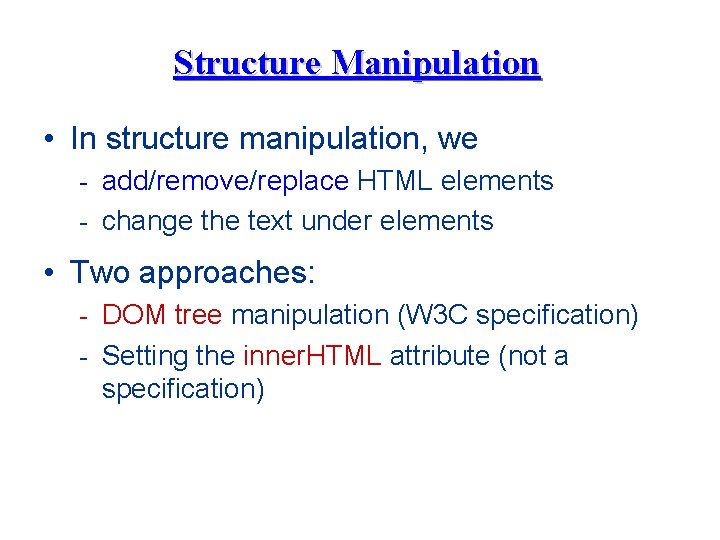 Structure Manipulation

• In structure manipulation, we
- add/remove/replace HTML elements
- change the text under elements

• Two approaches:
- DOM tree manipulation (W3C specification)
- Setting the innerHTML attribute (not a specification)